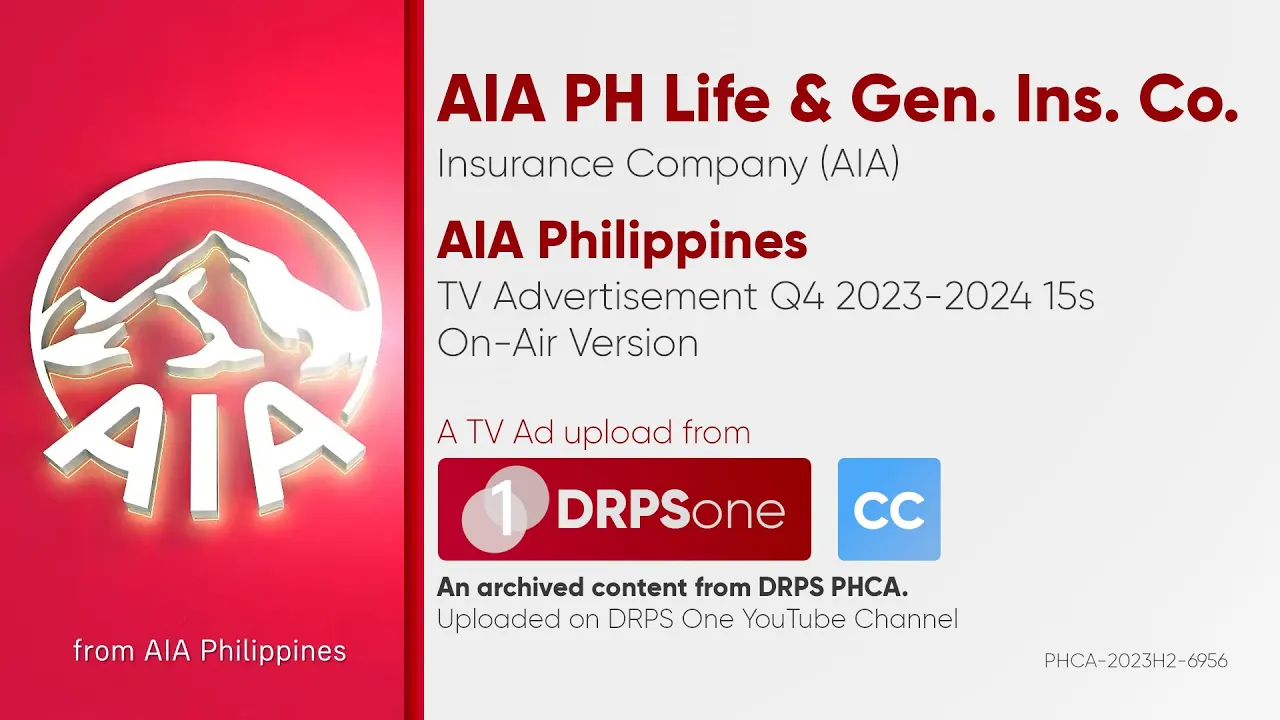 AIA

from AIA Philippines

AIA PH Life & Gen. Ins. Co.
Insurance Company (AIA)

AIA Philippines
TV Advertisement Q4 2023-2024 15s
On-Air Version

A TV Ad upload from

1 DRPSone

CC

An archived content from DRPS PHCA.
Uploaded on DRPS One YouTube Channel

PHCA-2023H2-6956